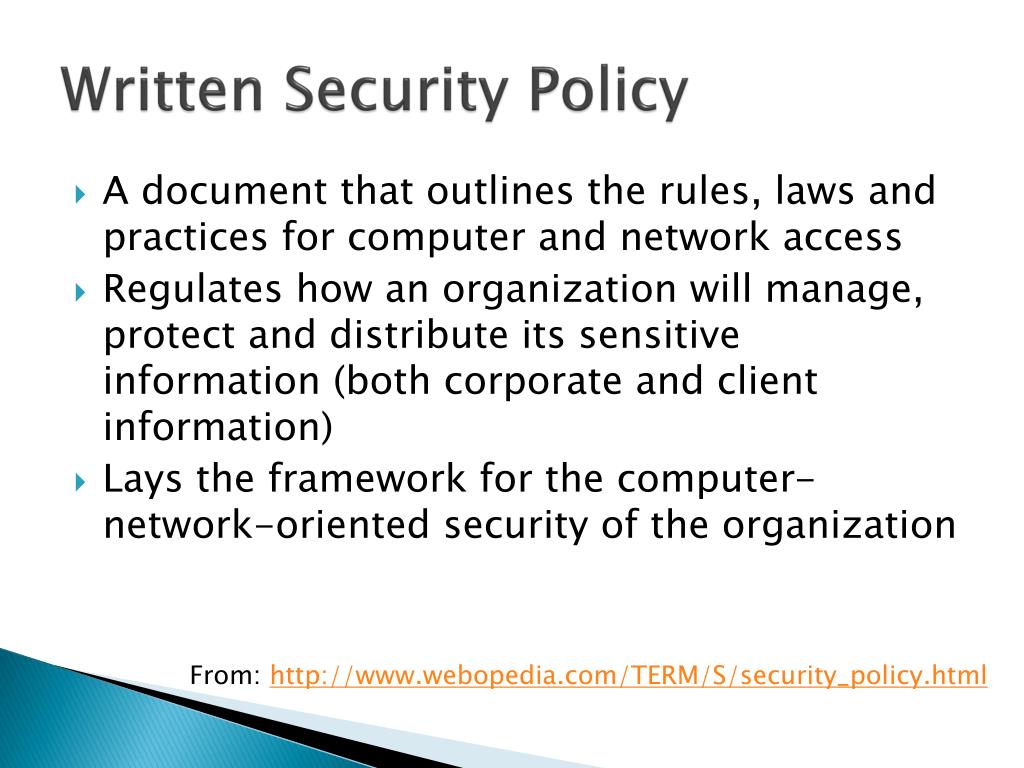 Written Security Policy

A document that outlines the rules, laws and practices for computer and network access

Regulates how an organization will manage, protect and distribute its sensitive information (both corporate and client information)

Lays the framework for the computer-network-oriented security of the organization

From: http://www.webopedia.com/TERM/S/security_policy.html